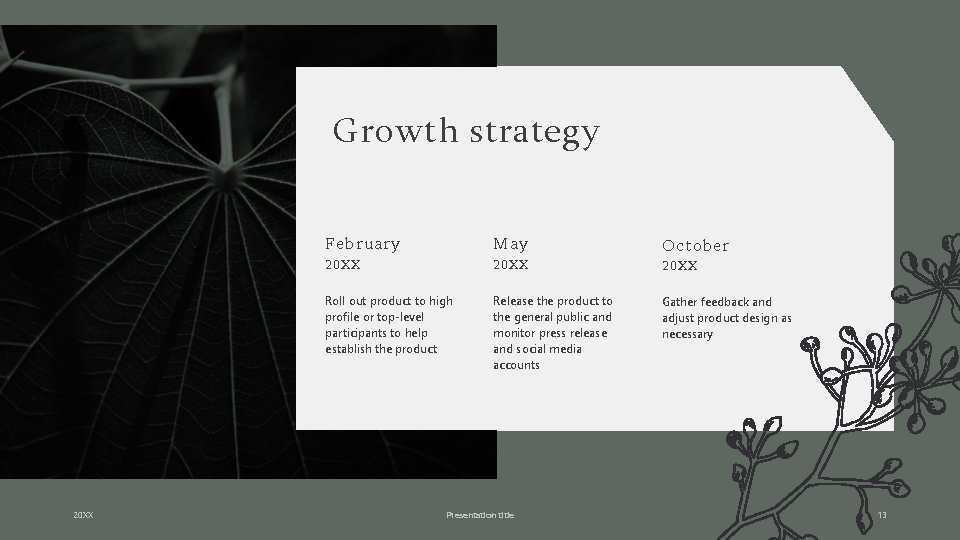 Growth strategy

February
20XX

Roll out product to high profile or top-level participants to help establish the product

May
20XX

Release the product to the general public and monitor press release and social media accounts

October
20XX

Gather feedback and adjust product design as necessary

20XX

Presentation title

13